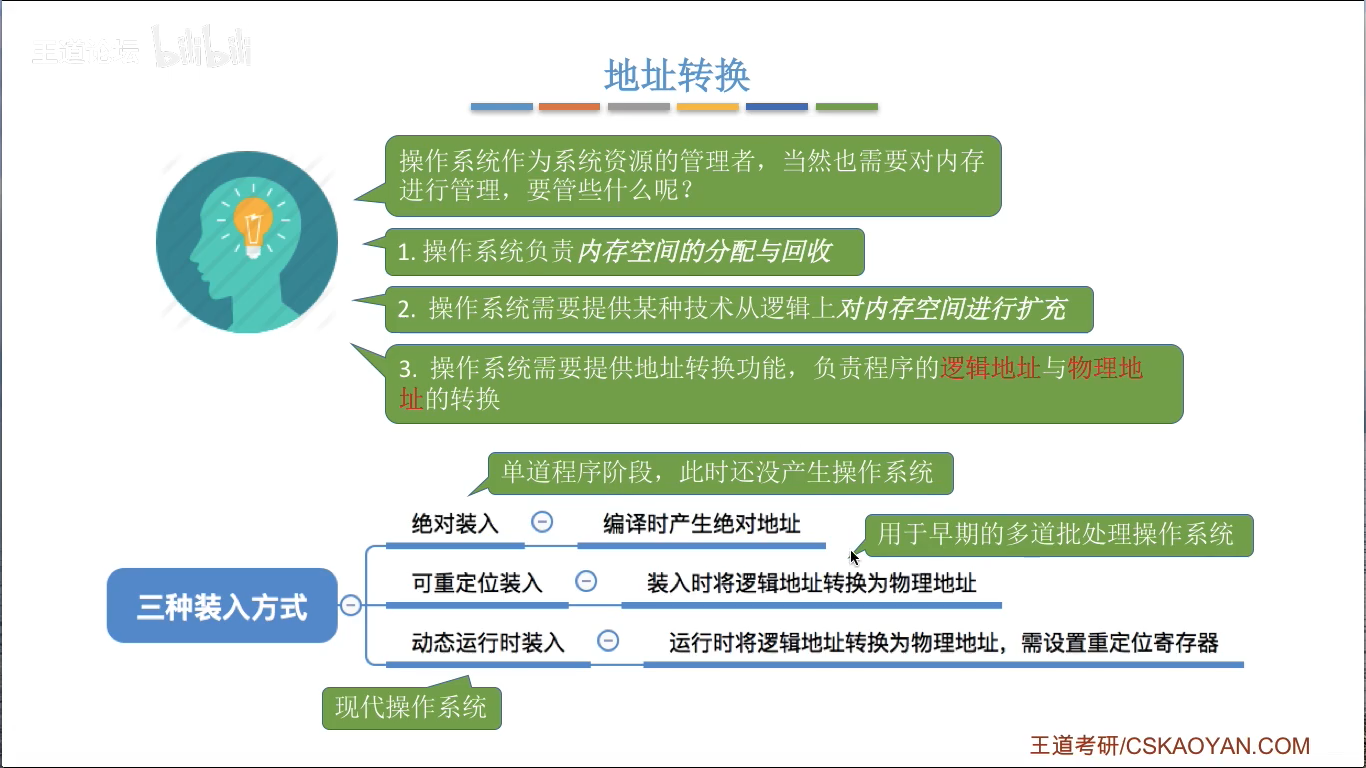 王道论坛 bilibili

地址转换

操作系统作为系统资源的管理者，当然也需要对内存进行管理，要管些什么呢？

1. 操作系统负责内存空间的分配与回收

2. 操作系统需要提供某种技术从逻辑上对内存空间进行扩充

3. 操作系统需要提供地址转换功能，负责程序的逻辑地址与物理地址的转换

单道程序阶段，此时还没产生操作系统

三种装入方式

绝对装入

编译时产生绝对地址

用于早期的多道批处理操作系统

可重定位装入

装入时将逻辑地址转换为物理地址

动态运行时装入

运行时将逻辑地址转换为物理地址，需设置重定位寄存器

现代操作系统

王道考研/CSKAOYAN.COM